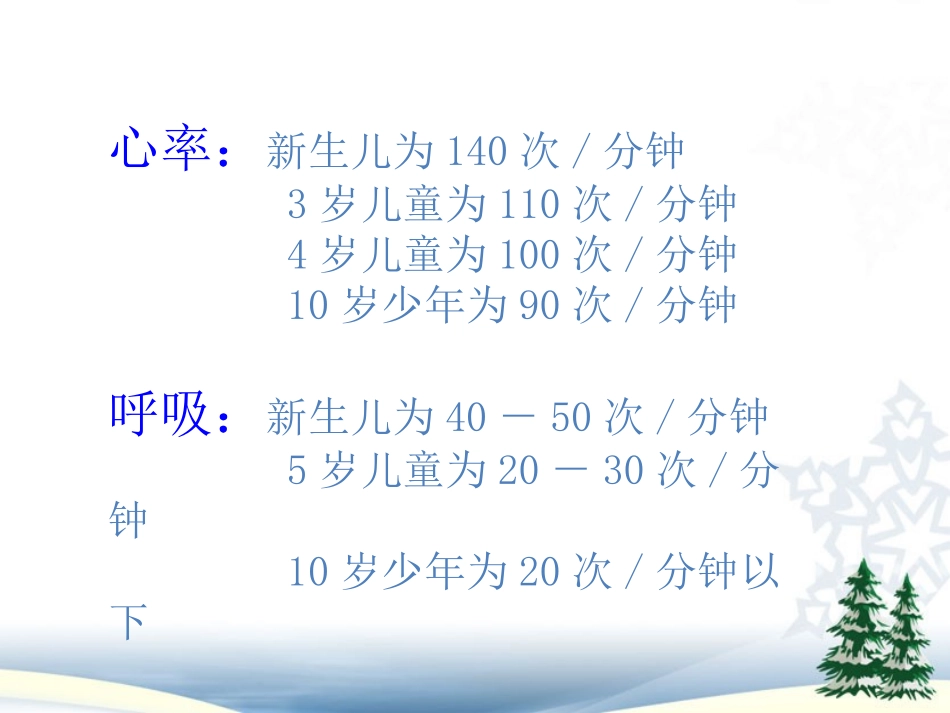 心率：新生儿为 140 次 / 分钟
3 岁儿童为 110 次 / 分钟
4 岁儿童为 100 次 / 分钟
10 岁少年为 90 次 / 分钟

呼吸：新生儿为 40 － 50 次 / 分钟
5 岁儿童为 20 － 30 次 / 分钟
10 岁少年为 20 次 / 分钟以下